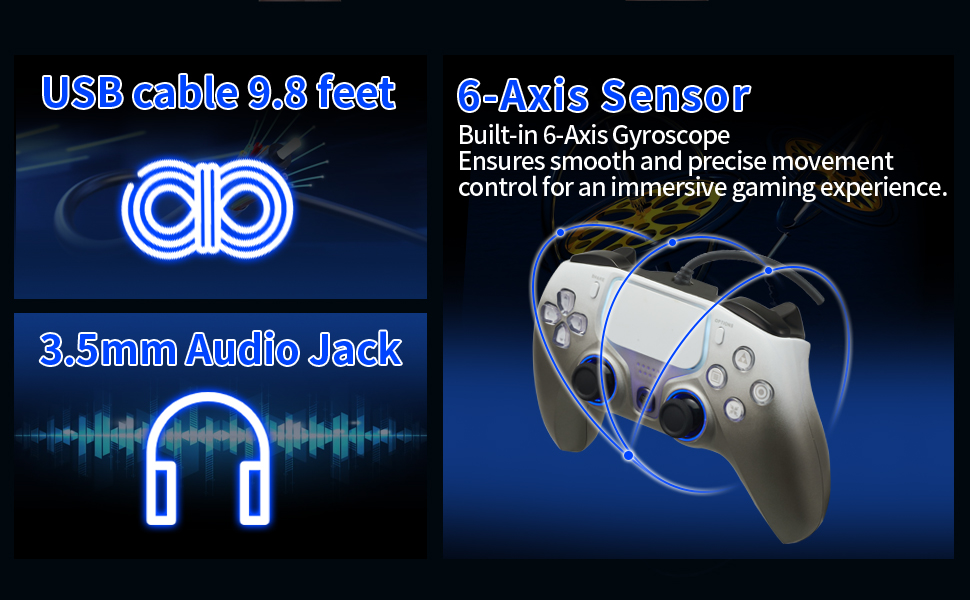 USB cable 9.8 feet

3.5mm Audio Jack

6-Axis Sensor

Built-in 6-Axis Gyroscope
Ensures smooth and precise movement control for an immersive gaming experience.